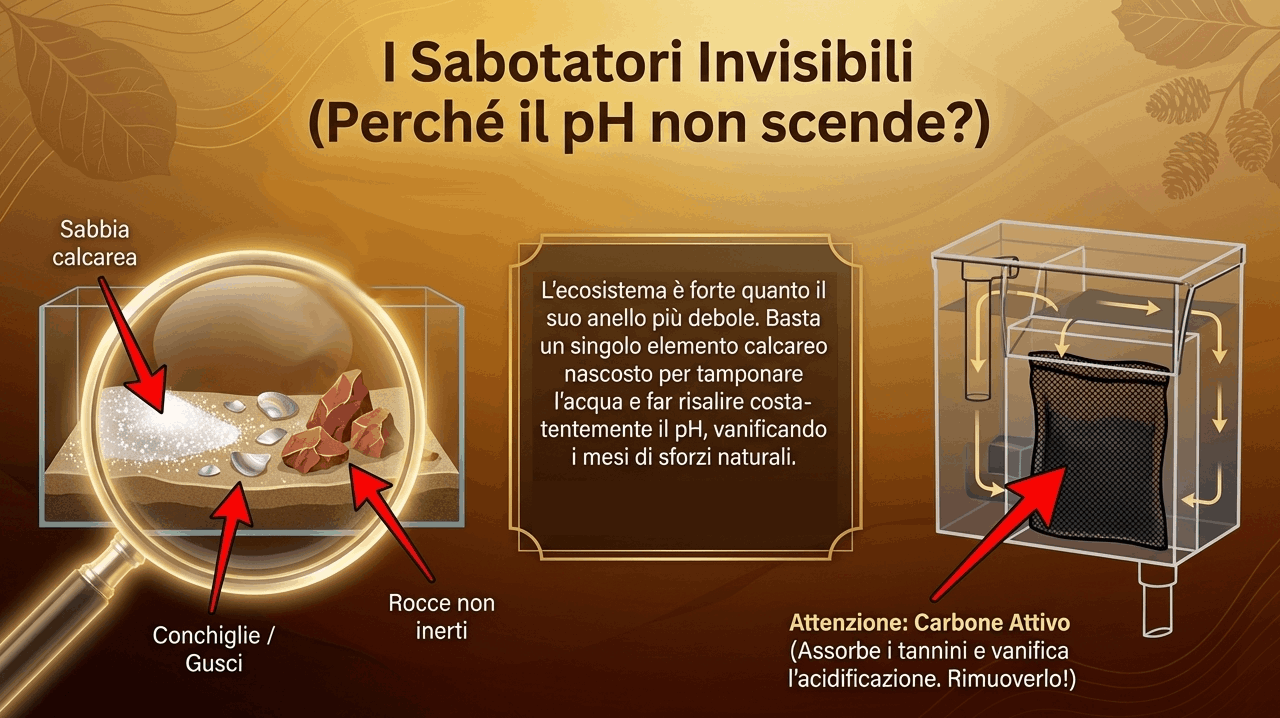 I Sabotatori Invisibili
(Perché il pH non scende?)

Sabbia calcarea

Conchiglie / Gusci

Rocce non inerti

L'ecosistema è forte quanto il suo anello più debole. Basta un singolo elemento calcareo nascosto per tamponare l'acqua e far risalire costatentemente il pH, vanificando i mesi di sforzi naturali.

Attenzione: Carbone Attivo
(Assorbe i tannini e vanifica l'acidificazione. Rimuoverlo!)